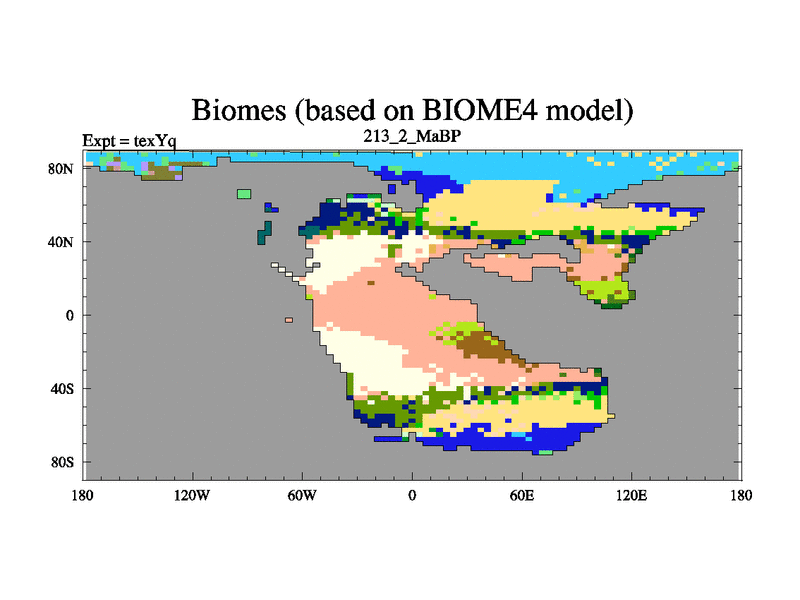 Biomes (based on BIOME4 model)

Expt = texYq

213_2_MaBP

80N
40N
0
40S
80S

180
120W
60W
0
60E
120E
180